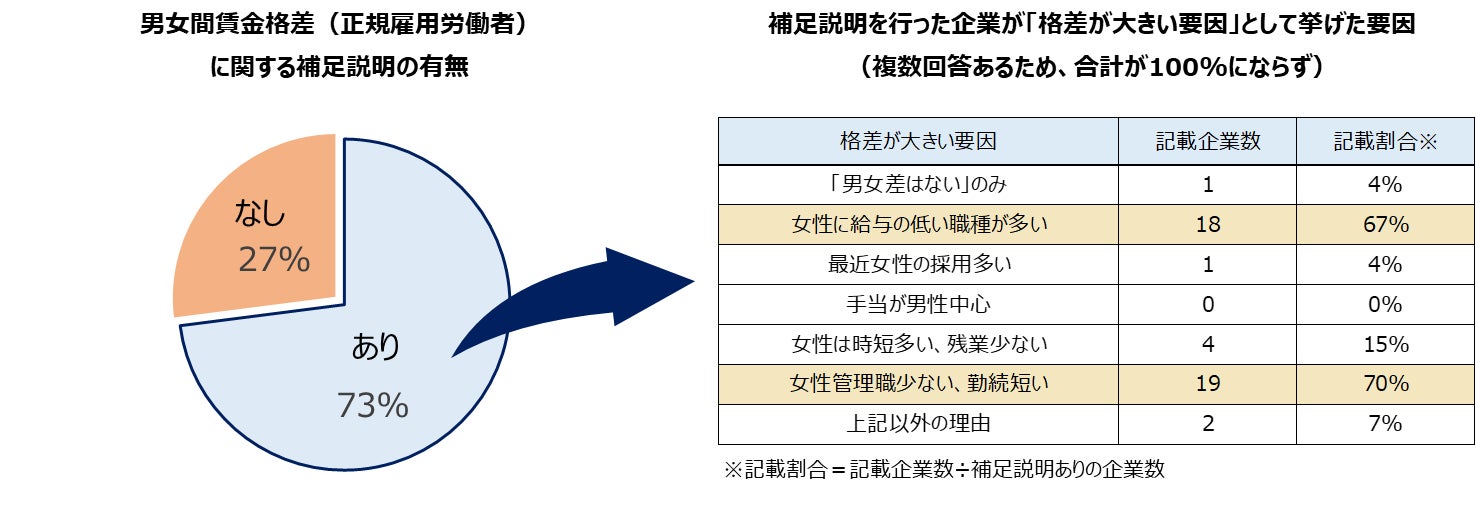 男女間賃金格差（正規雇用労働者）
に関する補足説明の有無

なし
27%

あり
73%

補足説明を行った企業が「格差が大きい要因」として挙げた要因
（複数回答あるため、合計が100%にならず）

| 格差が大きい要因 | 記載企業数 | 記載割合※ |
|---|---|---|
| 「男女差はない」のみ | 1 | 4% |
| 女性に給与の低い職種が多い | 18 | 67% |
| 最近女性の採用多い | 1 | 4% |
| 手当が男性中心 | 0 | 0% |
| 女性は時短多い、残業少ない | 4 | 15% |
| 女性管理職少ない、勤続短い | 19 | 70% |
| 上記以外の理由 | 2 | 7% |

※記載割合＝記載企業数÷補足説明ありの企業数